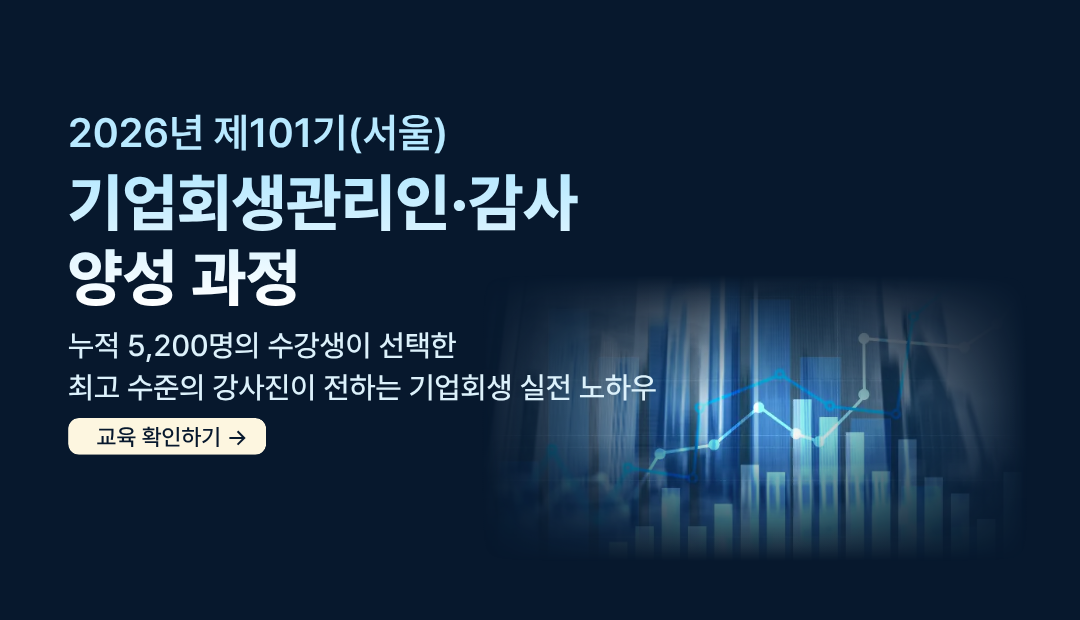 2026년 제101기(서울)

기업회생관리인·감사
양성 과정

누적 5,200명의 수강생이 선택한
최고 수준의 강사진이 전하는 기업회생 실전 노하우

교육 확인하기 →